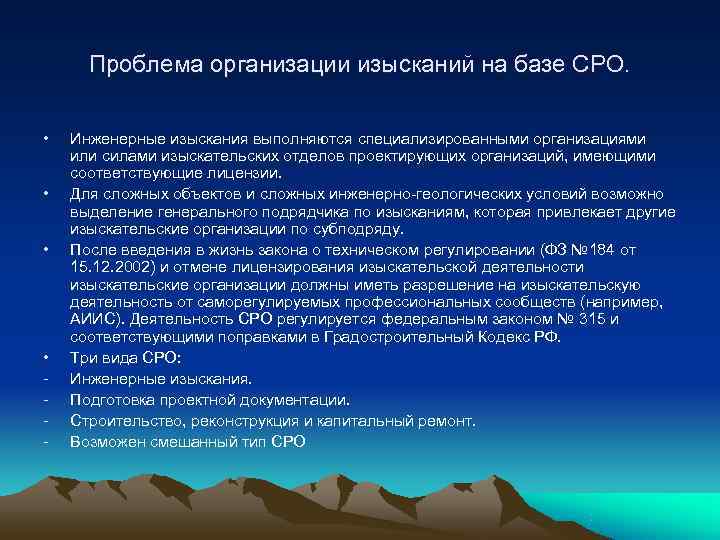 Проблема организации изысканий на базе СРО.

• Инженерные изыскания выполняются специализированными организациями или силами изыскательских отделов проектирующих организаций, имеющими соответствующие лицензии.
• Для сложных объектов и сложных инженерно-геологических условий возможно выделение генерального подрядчика по изысканиям, которая привлекает другие изыскательские организации по субподряду.
• После введения в жизнь закона о техническом регулировании (ФЗ №184 от 15.12.2002) и отмене лицензирования изыскательской деятельности изыскательские организации должны иметь разрешение на изыскательскую деятельность от саморегулируемых профессиональных сообществ (например, АИИС). Деятельность СРО регулируется федеральным законом № 315 и соответствующими поправками в Градостроительный Кодекс РФ.
• Три вида СРО:
- Инженерные изыскания.
- Подготовка проектной документации.
- Строительство, реконструкция и капитальный ремонт.
- Возможен смешанный тип СРО